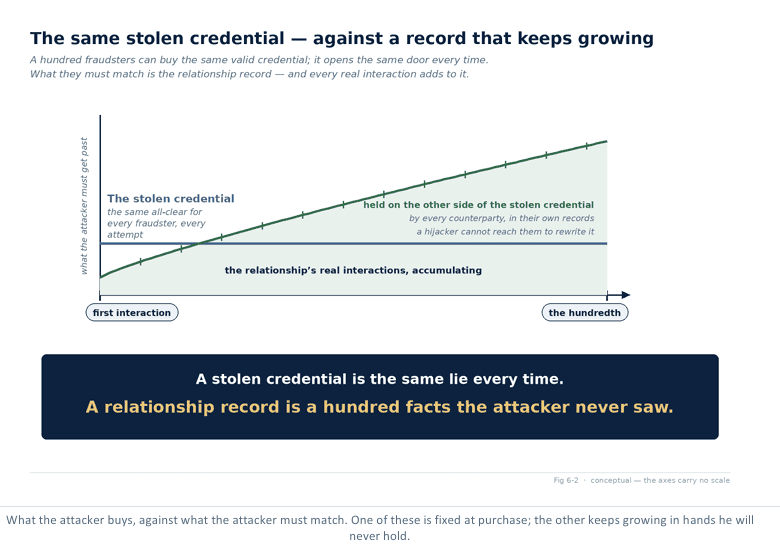 The same stolen credential — against a record that keeps growing

A hundred fraudsters can buy the same valid credential; it opens the same door every time.
What they must match is the relationship record — and every real interaction adds to it.

what the attacker must get past

The stolen credential
the same all-clear for every fraudster, every attempt

held on the other side of the stolen credential
by every counterparty, in their own records
a hijacker cannot reach them to rewrite it

the relationship's real interactions, accumulating

first interaction

the hundredth

A stolen credential is the same lie every time.
A relationship record is a hundred facts the attacker never saw.

Fig 6-2 · conceptual — the axes carry no scale

What the attacker buys, against what the attacker must match. One of these is fixed at purchase; the other keeps growing in hands he will never hold.